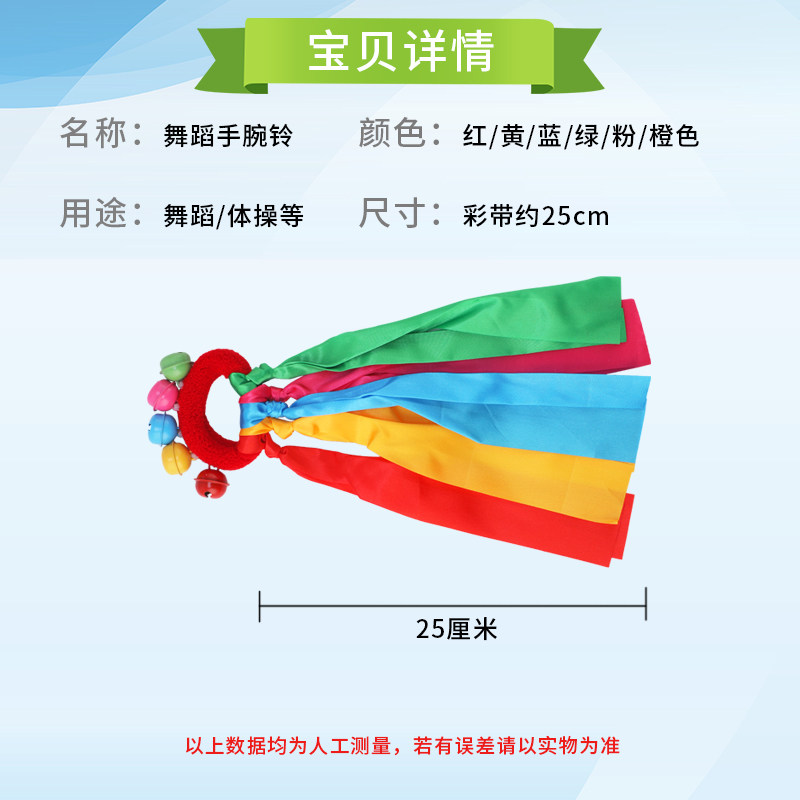 宝贝详情

名称：舞蹈手腕铃　　颜色：红/黄/蓝/绿/粉/橙色

用途：舞蹈/体操等　　尺寸：彩带约25cm

25厘米

以上数据均为人工测量，若有误差请以实物为准